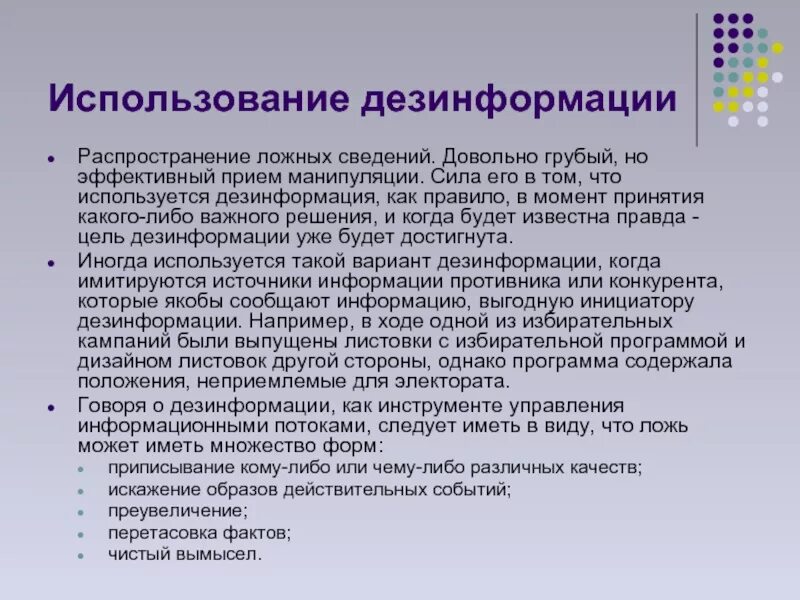 Использование дезинформации

- Распространение ложных сведений. Довольно грубый, но эффективный прием манипуляции. Сила его в том, что используется дезинформация, как правило, в момент принятия какого-либо важного решения, и когда будет известна правда - цель дезинформации уже будет достигнута.
- Иногда используется такой вариант дезинформации, когда имитируются источники информации противника или конкурента, которые якобы сообщают информацию, выгодную инициатору дезинформации. Например, в ходе одной из избирательных кампаний были выпущены листовки с избирательной программой и дизайном листовок другой стороны, однако программа содержала положения, неприемлемые для электората.
- Говоря о дезинформации, как инструменте управления информационными потоками, следует иметь в виду, что ложь может иметь множество форм:
  - приписывание кому-либо или чему-либо различных качеств;
  - искажение образов действительных событий;
  - преувеличение;
  - перетасовка фактов;
  - чистый вымысел.